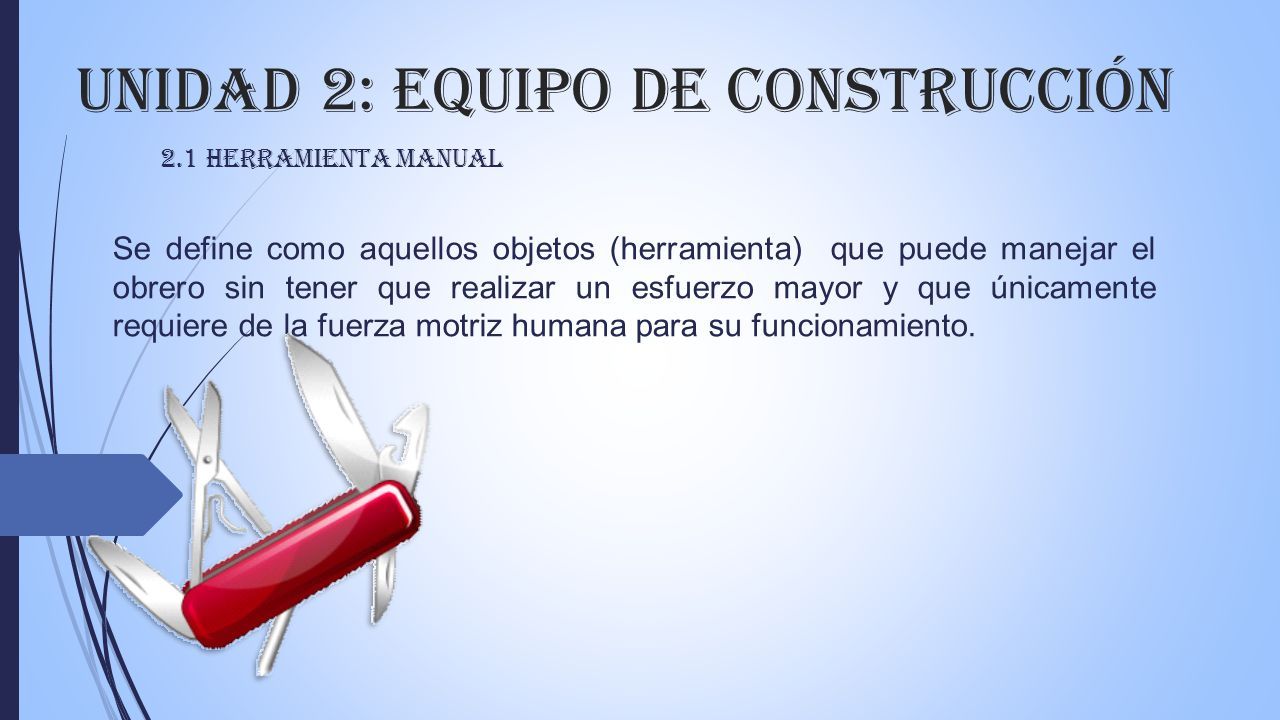 UNIDAD 2: EQUIPO DE CONSTRUCCIÓN

2.1 HERRAMIENTA MANUAL

Se define como aquellos objetos (herramienta) que puede manejar el obrero sin tener que realizar un esfuerzo mayor y que únicamente requiere de la fuerza motriz humana para su funcionamiento.